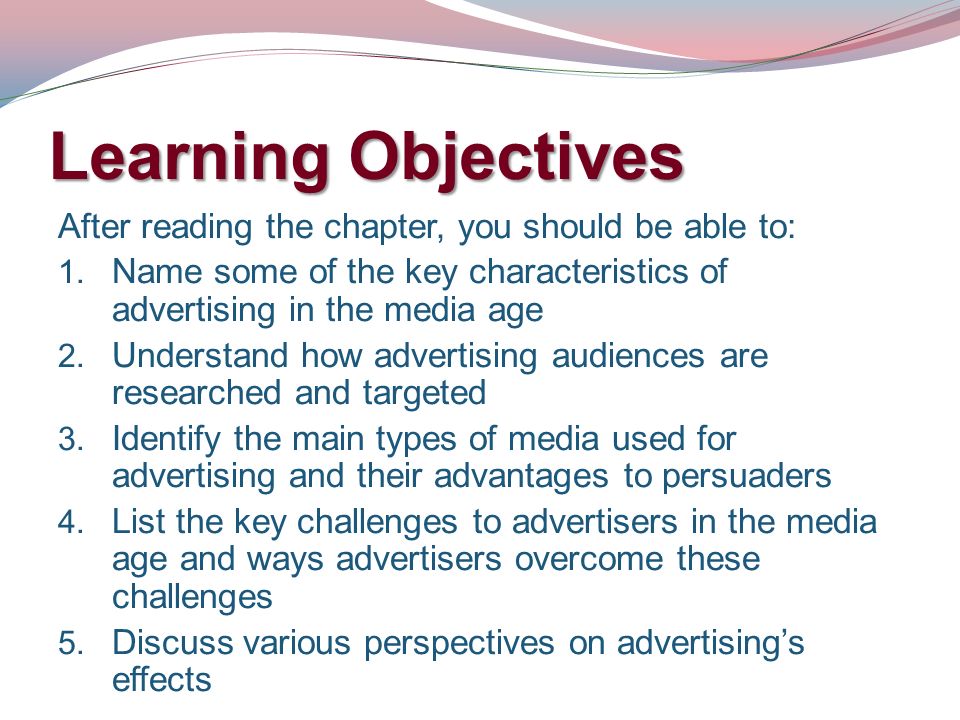 Learning Objectives

After reading the chapter, you should be able to:

1. Name some of the key characteristics of advertising in the media age
2. Understand how advertising audiences are researched and targeted
3. Identify the main types of media used for advertising and their advantages to persuaders
4. List the key challenges to advertisers in the media age and ways advertisers overcome these challenges
5. Discuss various perspectives on advertising's effects